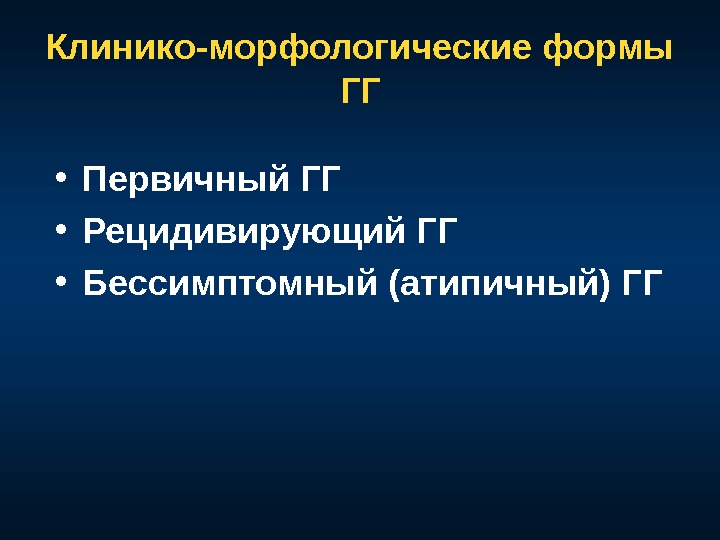 Клинико-морфологические формы ГГ

• Первичный ГГ
• Рецидивирующий ГГ
• Бессимптомный (атипичный) ГГ